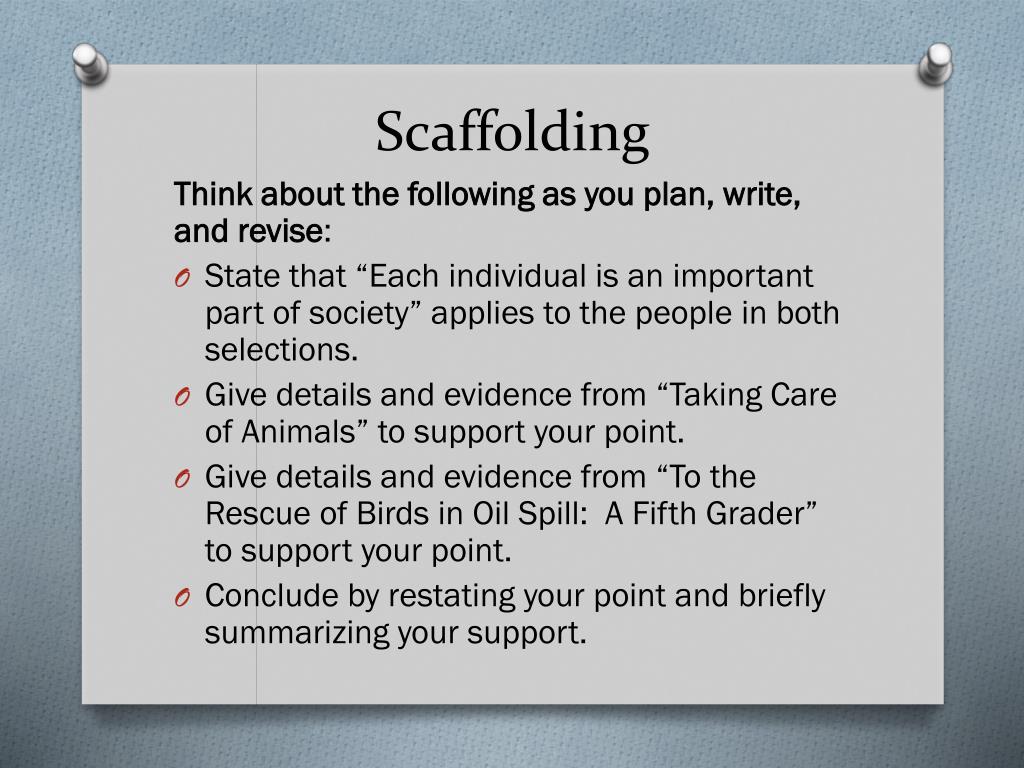 Scaffolding

Think about the following as you plan, write, and revise:

O State that “Each individual is an important part of society” applies to the people in both selections.
O Give details and evidence from “Taking Care of Animals” to support your point.
O Give details and evidence from “To the Rescue of Birds in Oil Spill:  A Fifth Grader” to support your point.
O Conclude by restating your point and briefly summarizing your support.